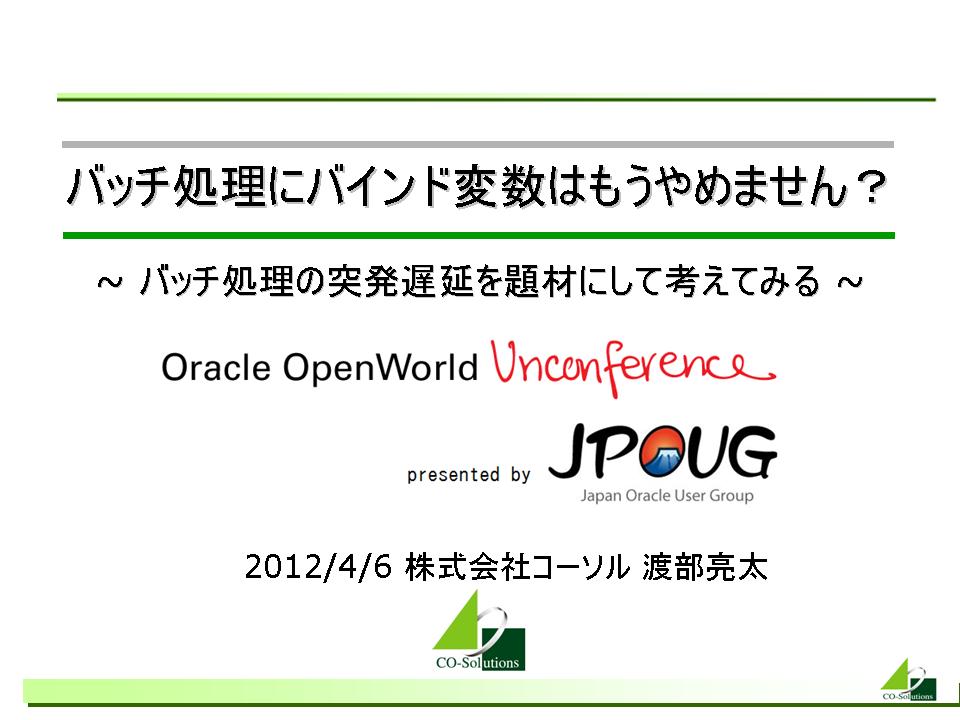 バッチ処理にバインド変数はもうやめません？

～ バッチ処理の突発遅延を題材にして考えてみる ～

Oracle OpenWorld Unconference

presented by JPOUG
Japan Oracle User Group

2012/4/6 株式会社コーソル 渡部亮太

CO-Solutions

CO-Solutions